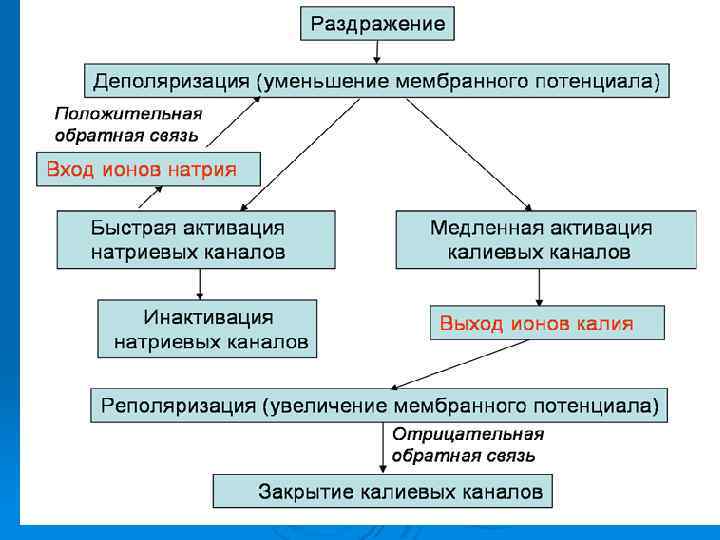 Раздражение

Деполяризация (уменьшение мембранного потенциала)

Положительная обратная связь

Вход ионов натрия

Быстрая активация натриевых каналов

Медленная активация калиевых каналов

Инактивация натриевых каналов

Выход ионов калия

Реполяризация (увеличение мембранного потенциала)

Отрицательная обратная связь

Закрытие калиевых каналов